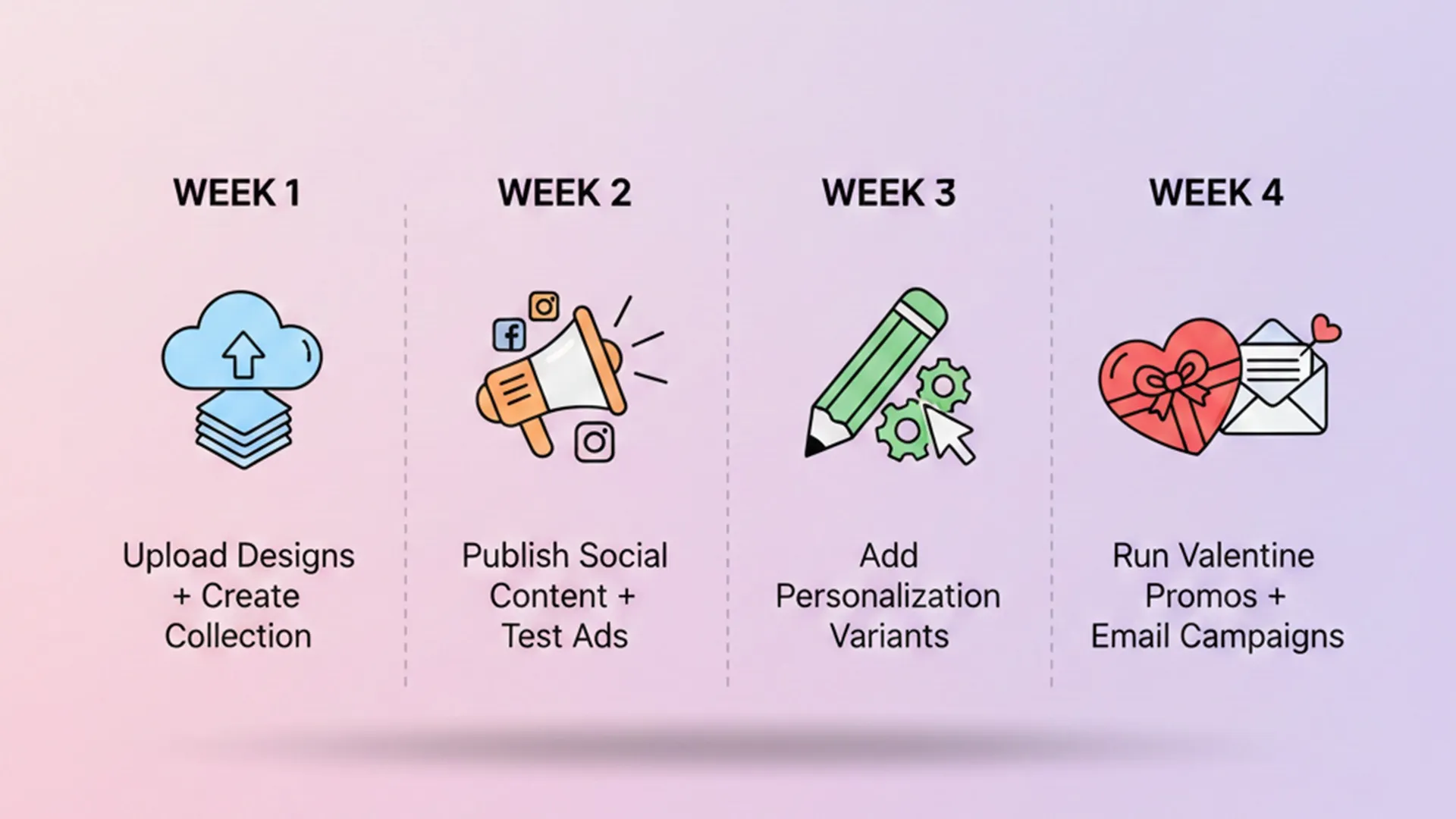 WEEK 1

Upload Designs + Create Collection

WEEK 2

Publish Social Content + Test Ads

WEEK 3

Add Personalization Variants

WEEK 4

Run Valentine Promos + Email Campaigns